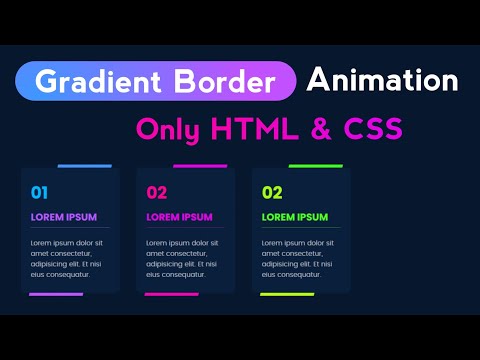 Gradient Border Animation

Only HTML & CSS

01

LOREM IPSUM

Lorem ipsum dolor sit amet consectetur, adipisicing elit. Et nisi eius consequatur.

02

LOREM IPSUM

Lorem ipsum dolor sit amet consectetur, adipisicing elit. Et nisi eius consequatur.

02

LOREM IPSUM

Lorem ipsum dolor sit amet consectetur, adipisicing elit. Et nisi eius consequatur.